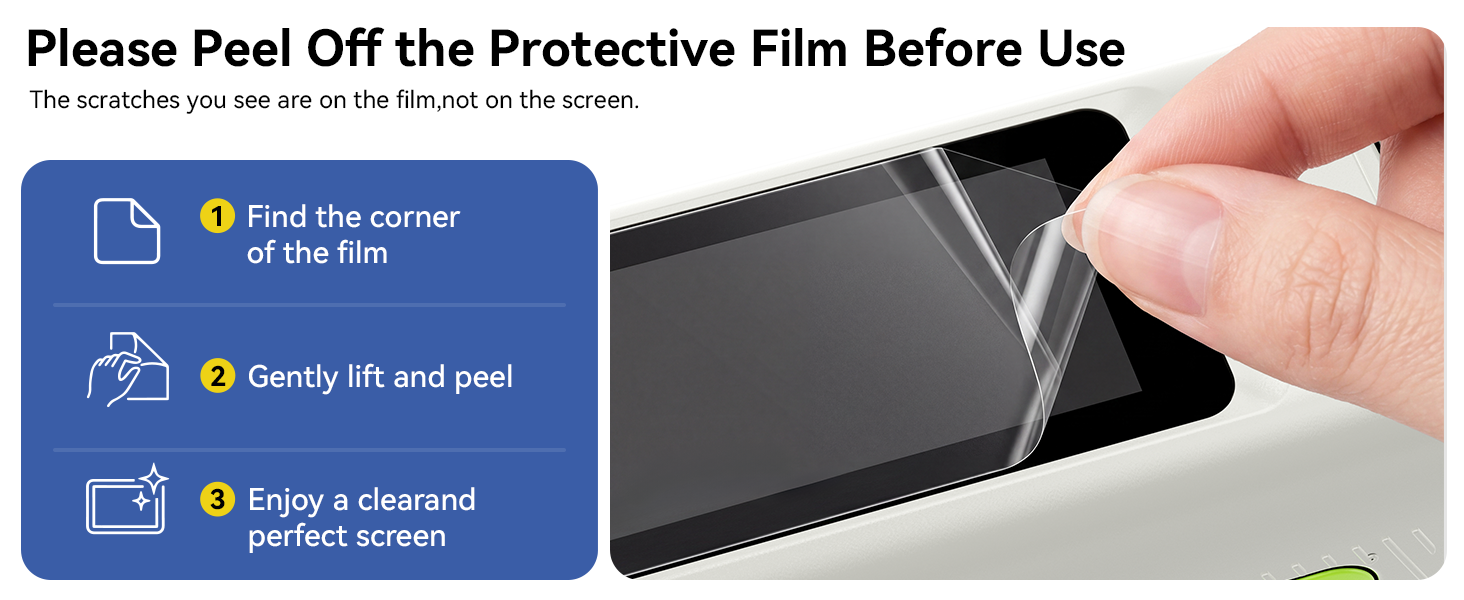 Please Peel Off the Protective Film Before Use

The scratches you see are on the film,not on the screen.

1 Find the corner of the film

2 Gently lift and peel

3 Enjoy a clearand perfect screen